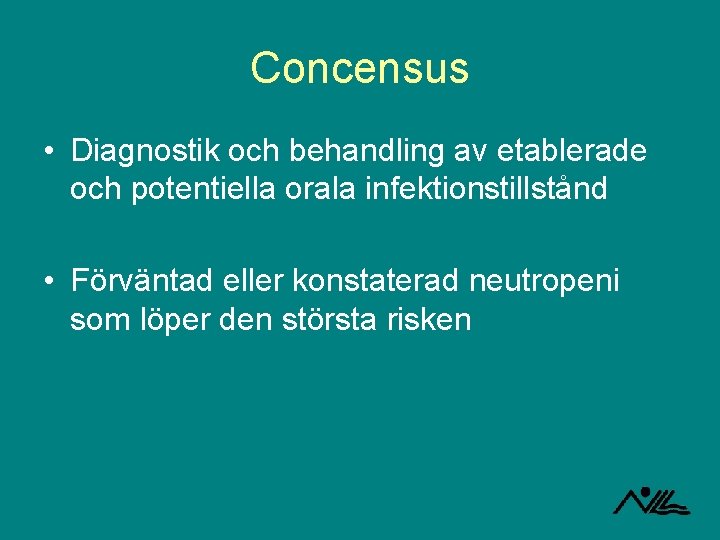 Concensus

• Diagnostik och behandling av etablerade och potentiella orala infektionstillstånd

• Förväntad eller konstaterad neutropeni som löper den största risken